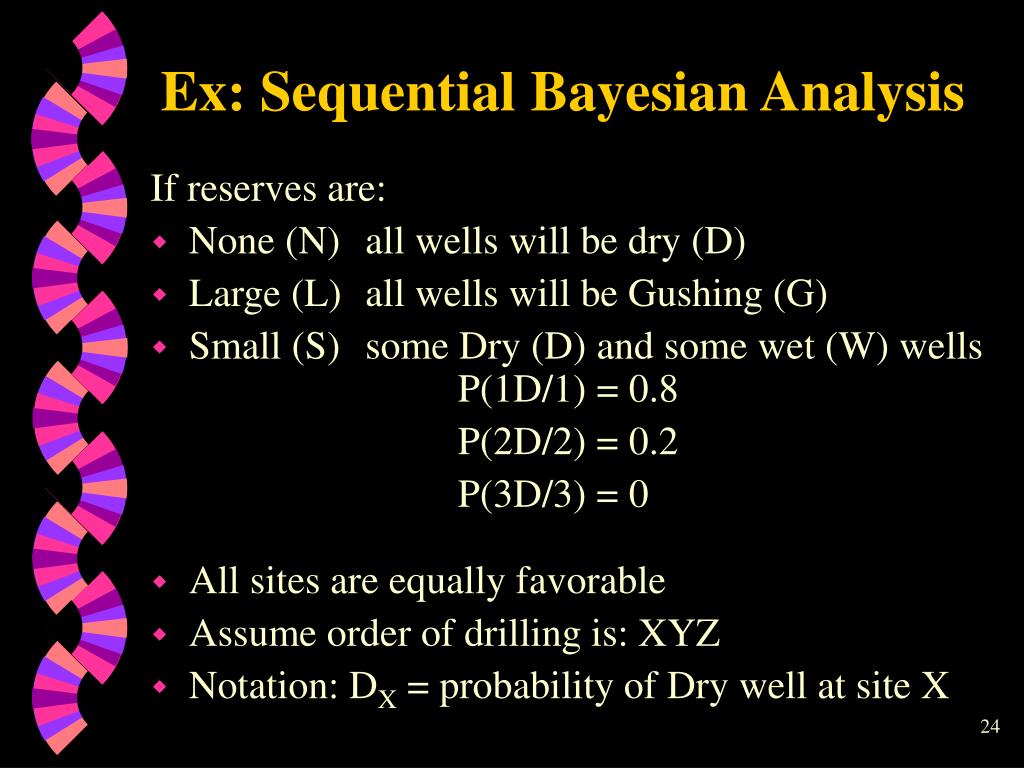 Ex: Sequential Bayesian Analysis

If reserves are:

- None (N) all wells will be dry (D)
- Large (L) all wells will be Gushing (G)
- Small (S) some Dry (D) and some wet (W) wells

P(1D/1) = 0.8

P(2D/2) = 0.2

P(3D/3) = 0

- All sites are equally favorable
- Assume order of drilling is: XYZ
- Notation: $D_X$ = probability of Dry well at site X

24